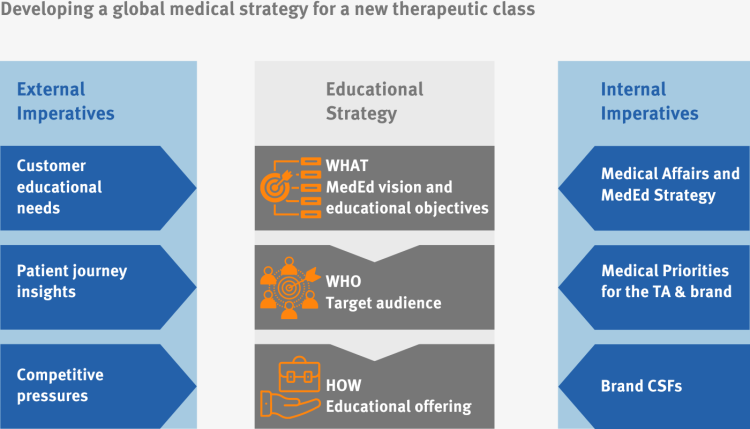 Developing a global medical strategy for a new therapeutic class

External Imperatives

Customer educational needs

Patient journey insights

Competitive pressures

Educational Strategy

WHAT
MedEd vision and educational objectives

WHO
Target audience

HOW
Educational offering

Internal Imperatives

Medical Affairs and MedEd Strategy

Medical Priorities for the TA & brand

Brand CSFs